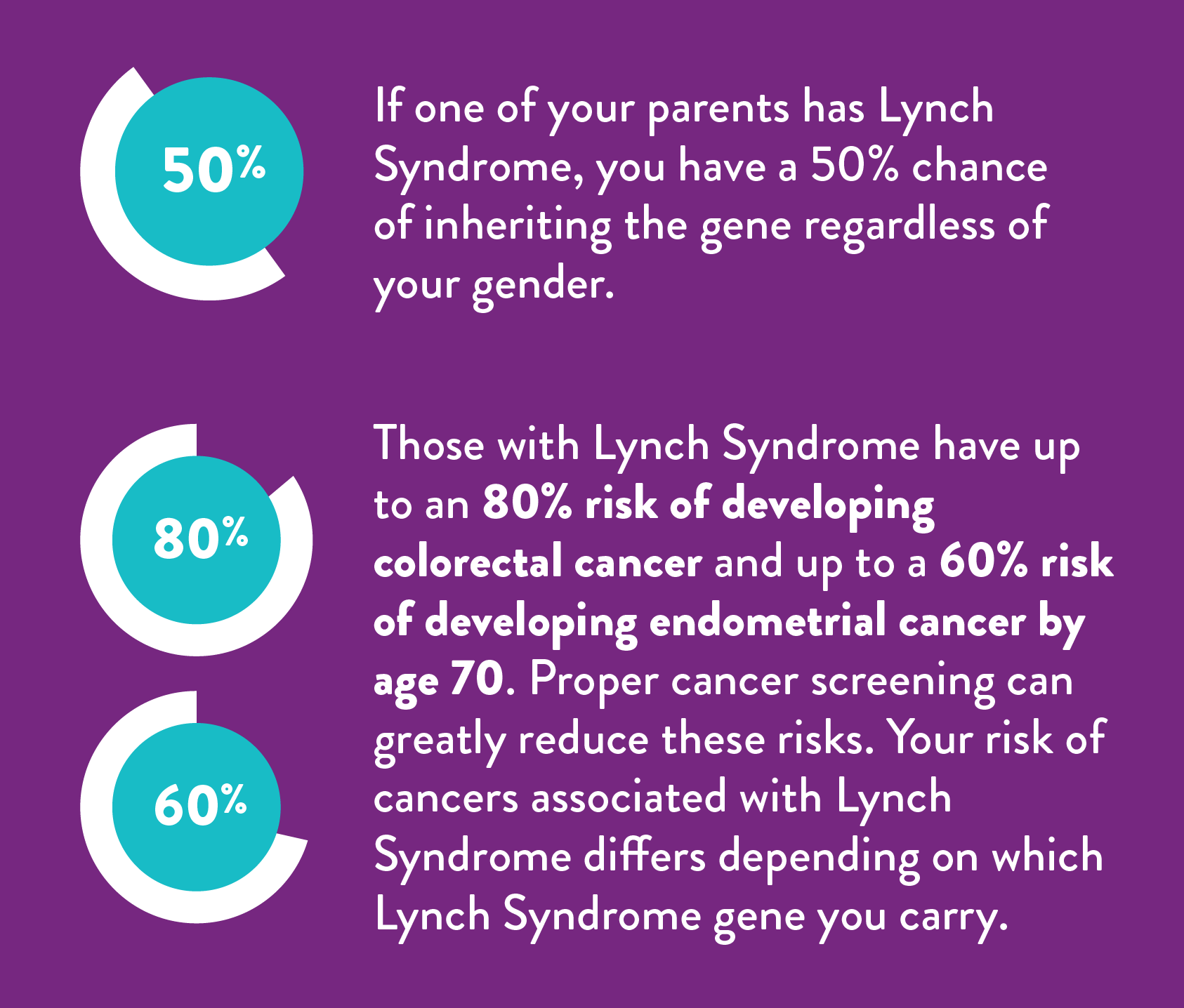 50%

If one of your parents has Lynch Syndrome, you have a 50% chance of inheriting the gene regardless of your gender.

80%

60%

Those with Lynch Syndrome have up to an 80% risk of developing colorectal cancer and up to a 60% risk of developing endometrial cancer by age 70. Proper cancer screening can greatly reduce these risks. Your risk of cancers associated with Lynch Syndrome differs depending on which Lynch Syndrome gene you carry.